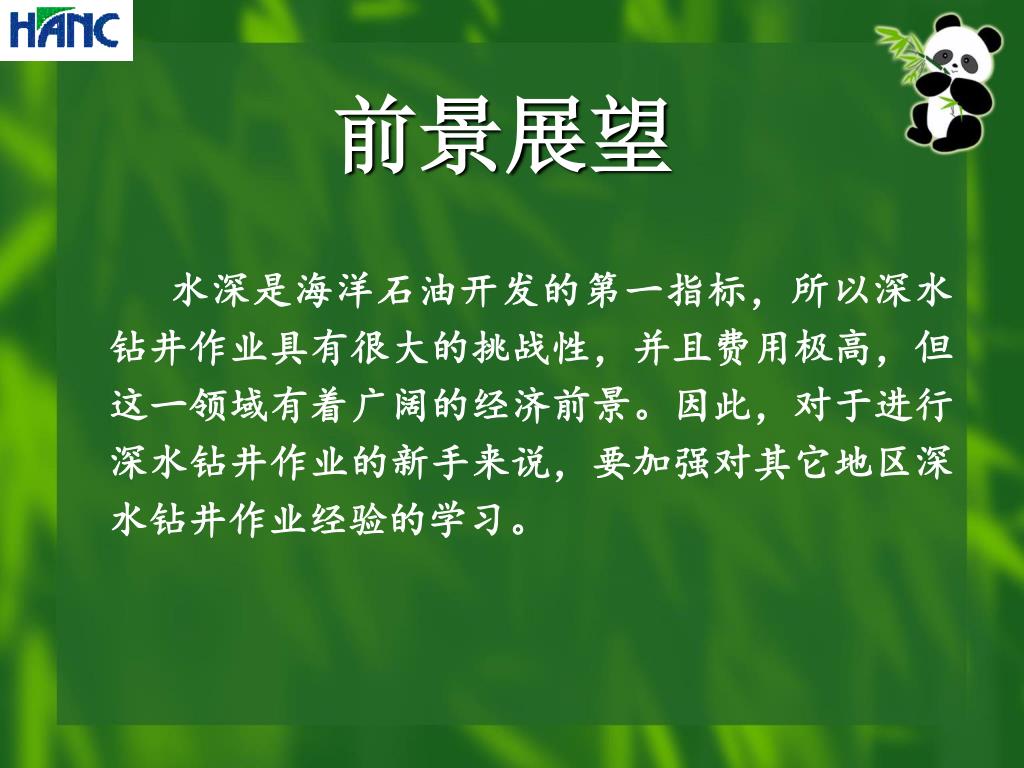 HANC

前景展望

水深是海洋石油开发的第一指标，所以深水钻井作业具有很大的挑战性，并且费用极高，但这一领域有着广阔的经济前景。因此，对于进行深水钻井作业的新手来说，要加强对其它地区深水钻井作业经验的学习。